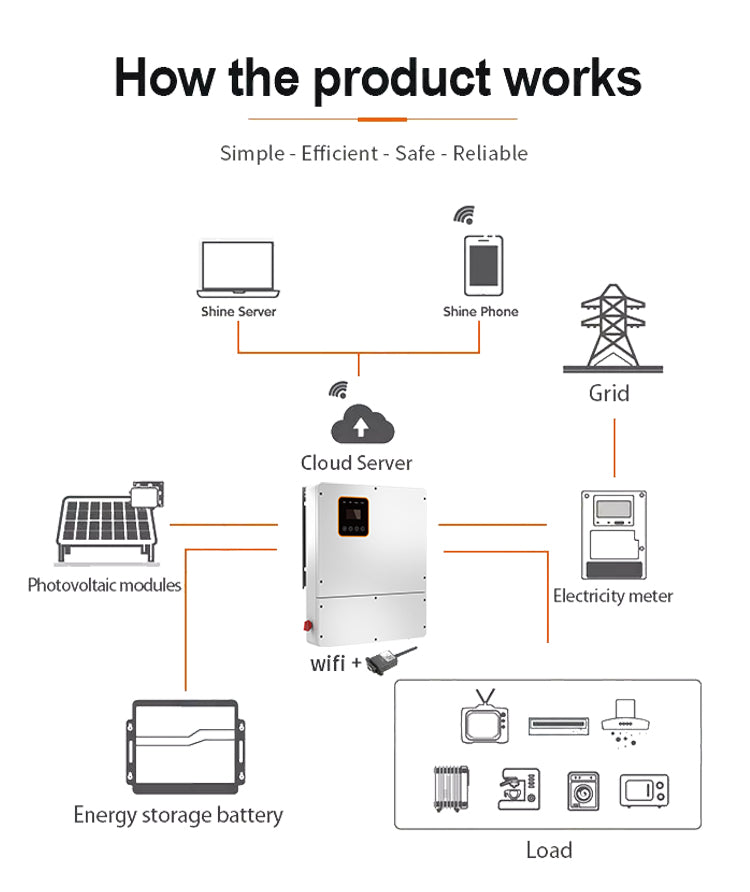 How the product works

Simple - Efficient - Safe - Reliable

Shine Server

Shine Phone

Grid

Cloud Server

Photovoltaic modules

Electricity meter

wifi +

Energy storage battery

Load